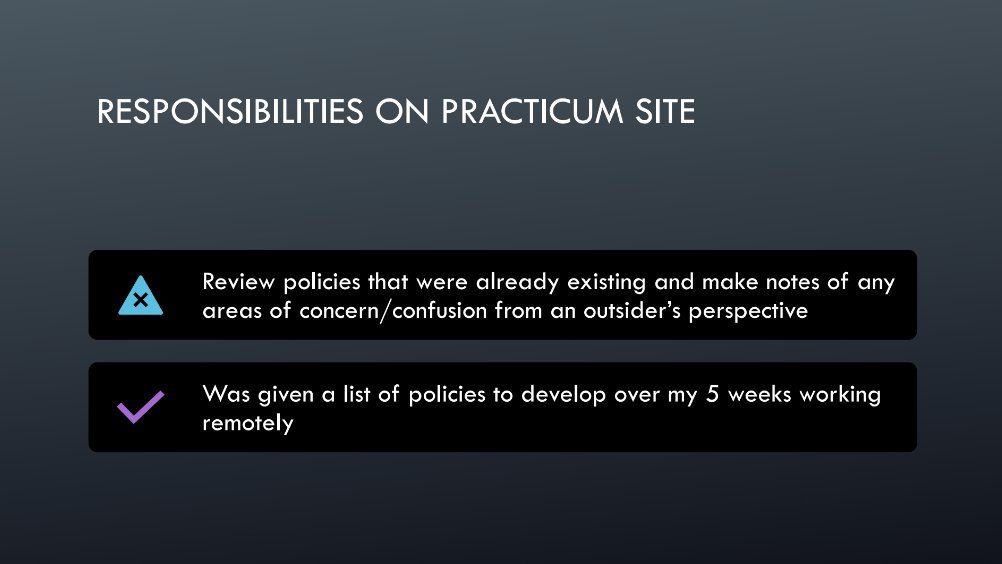 RESPONSIBILITIES ON PRACTICUM SITE

Review policies that were already existing and make notes of any areas of concern/confusion from an outsider's perspective

Was given a list of policies to develop over my 5 weeks working remotely